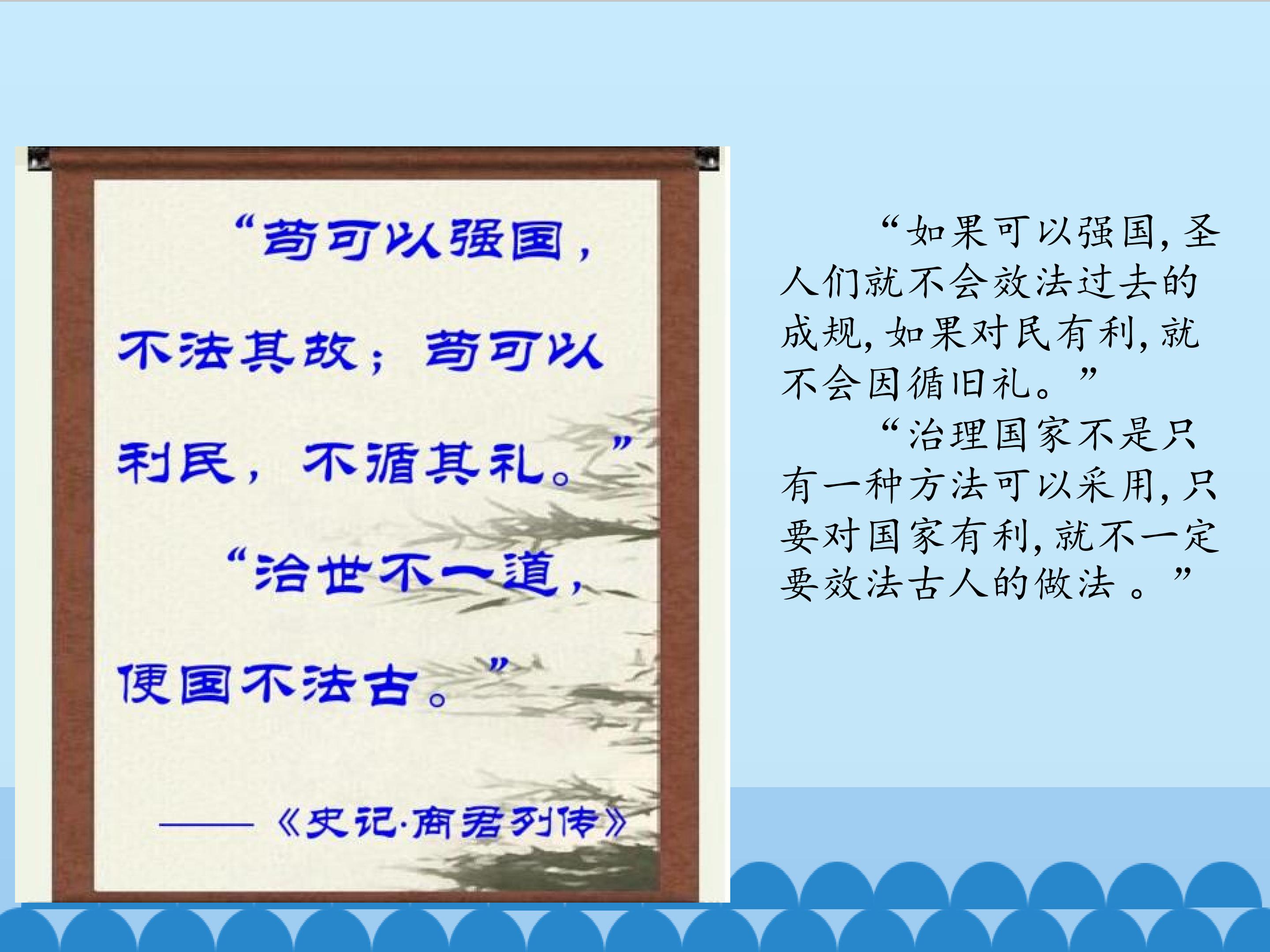 “苟可以强国，不法其故；苟可以利民，不循其礼。”

“治世不一道，便国不法古。”

——《史记·商君列传》

“如果可以强国，圣人们就不会效法过去的成规，如果对民有利，就不会因循旧礼。”

“治理国家不是只有一种方法可以采用，只要对国家有利，就不一定要效法古人的做法。”